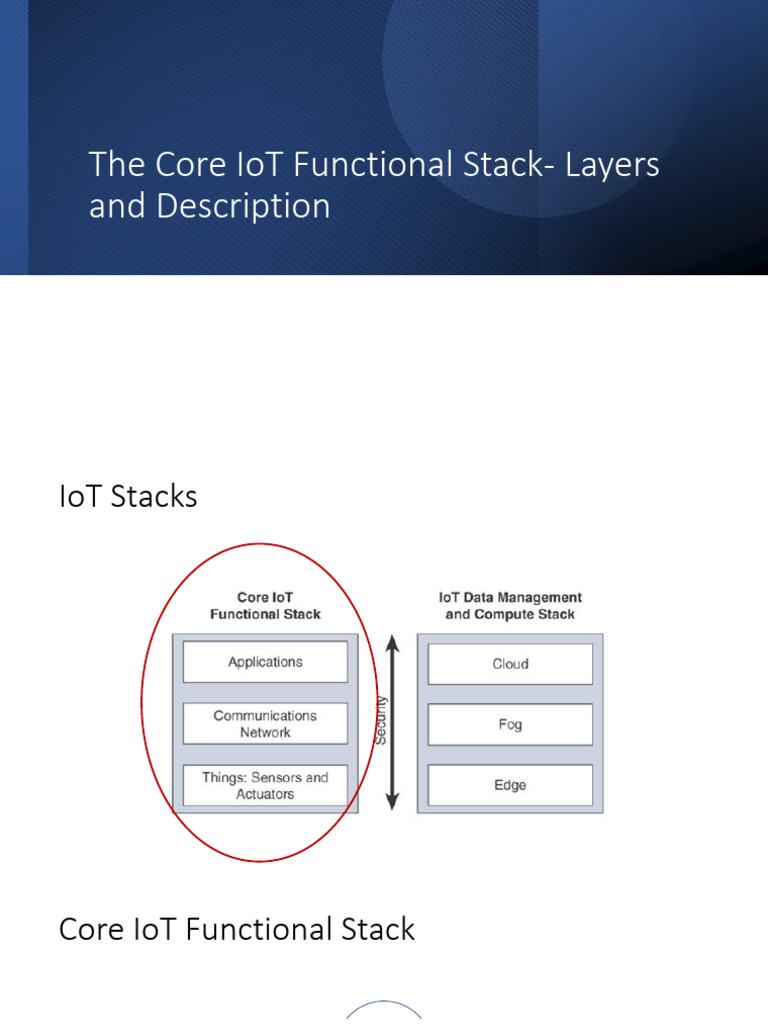 The Core IoT Functional Stack- Layers and Description

IoT Stacks

Core IoT Functional Stack

Applications

Communications Network

Things: Sensors and Actuators

Security

IoT Data Management and Compute Stack

Cloud

Fog

Edge

Core IoT Functional Stack